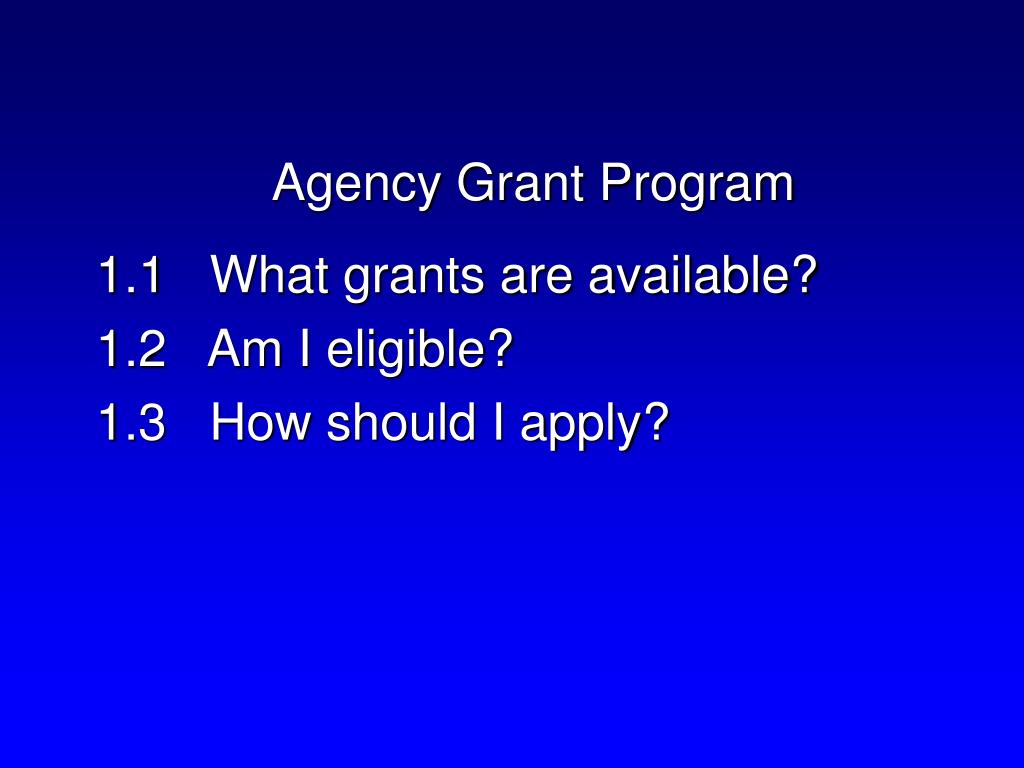 Agency Grant Program

1.1 What grants are available?
1.2 Am I eligible?
1.3 How should I apply?